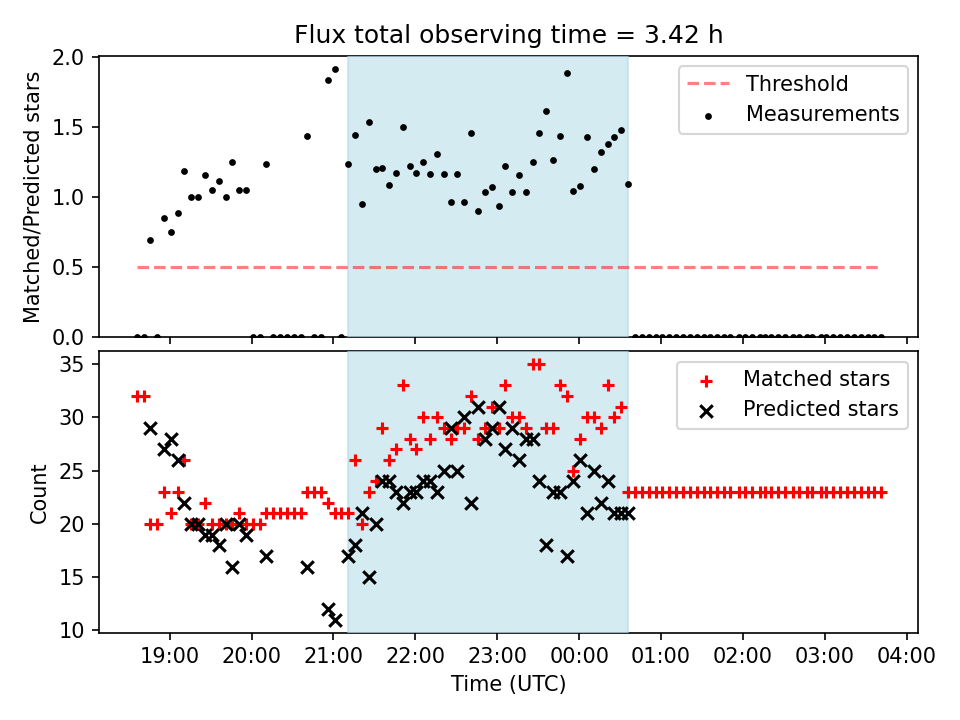 Flux total observing time = 3.42 h

Matched/Predicted stars

2.0
1.5
1.0
0.5
0.0

Threshold
Measurements

Count

35
30
25
20
15
10

Matched stars
Predicted stars

19:00
20:00
21:00
22:00
23:00
00:00
01:00
02:00
03:00
04:00

Time (UTC)